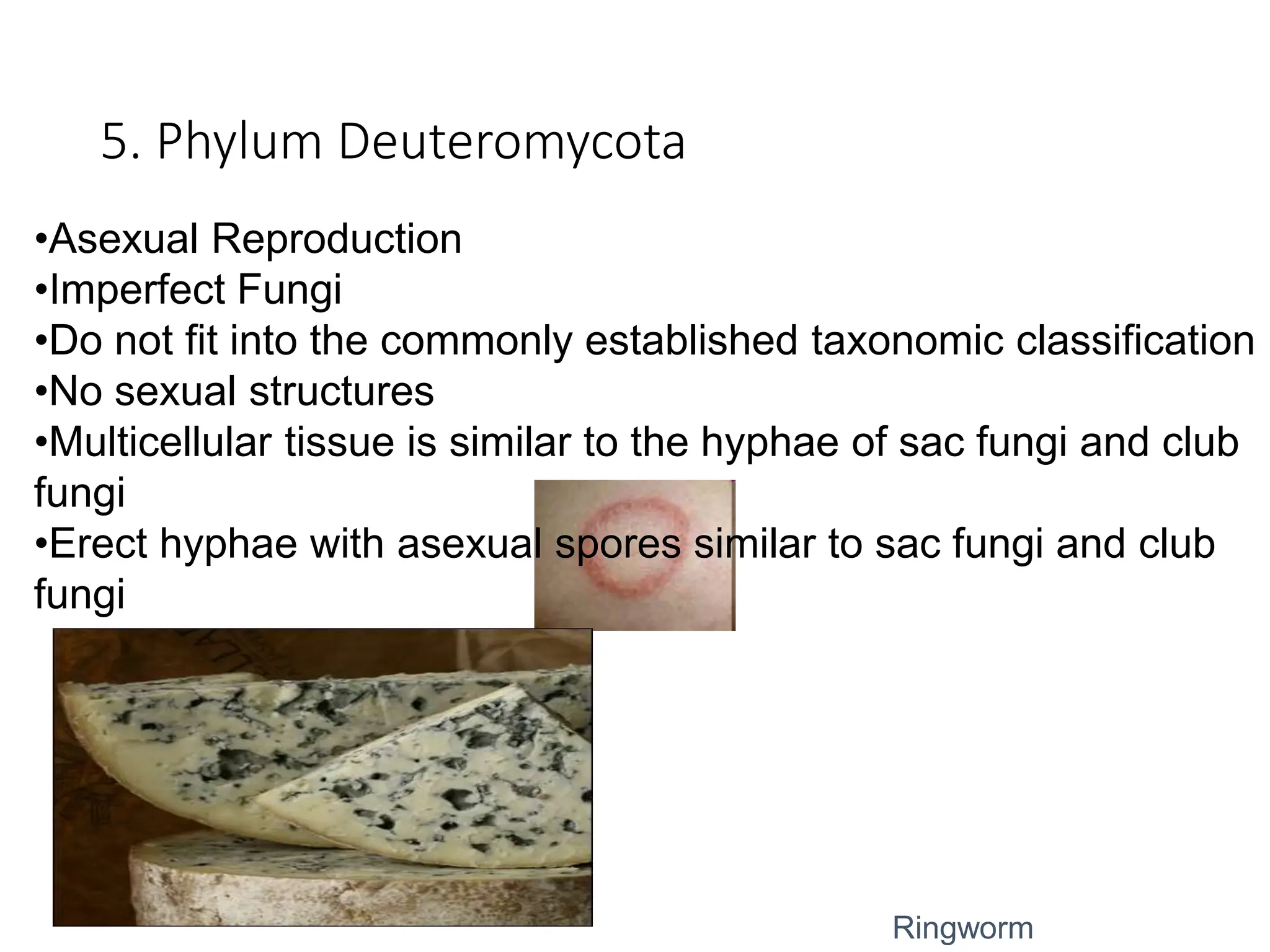 5. Phylum Deuteromycota

•Asexual Reproduction
•Imperfect Fungi
•Do not fit into the commonly established taxonomic classification
•No sexual structures
•Multicellular tissue is similar to the hyphae of sac fungi and club fungi
•Erect hyphae with asexual spores similar to sac fungi and club fungi

Ringworm